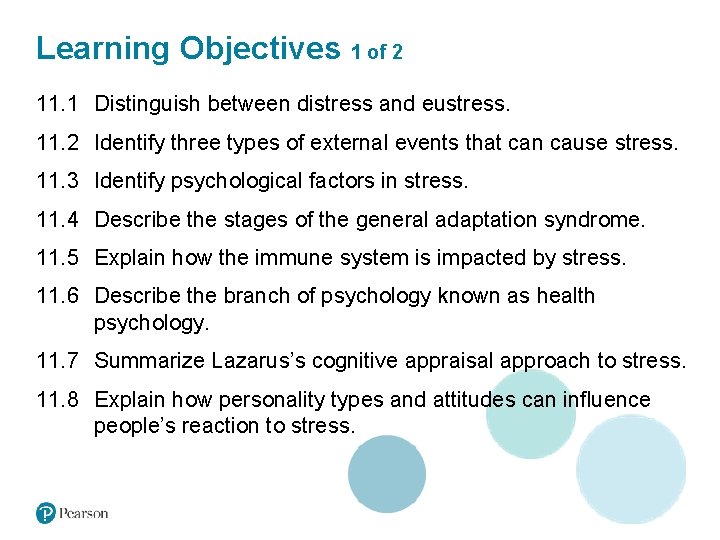 Learning Objectives 1 of 2

11.1 Distinguish between distress and eustress.

11.2 Identify three types of external events that can cause stress.

11.3 Identify psychological factors in stress.

11.4 Describe the stages of the general adaptation syndrome.

11.5 Explain how the immune system is impacted by stress.

11.6 Describe the branch of psychology known as health psychology.

11.7 Summarize Lazarus's cognitive appraisal approach to stress.

11.8 Explain how personality types and attitudes can influence people's reaction to stress.

Pearson